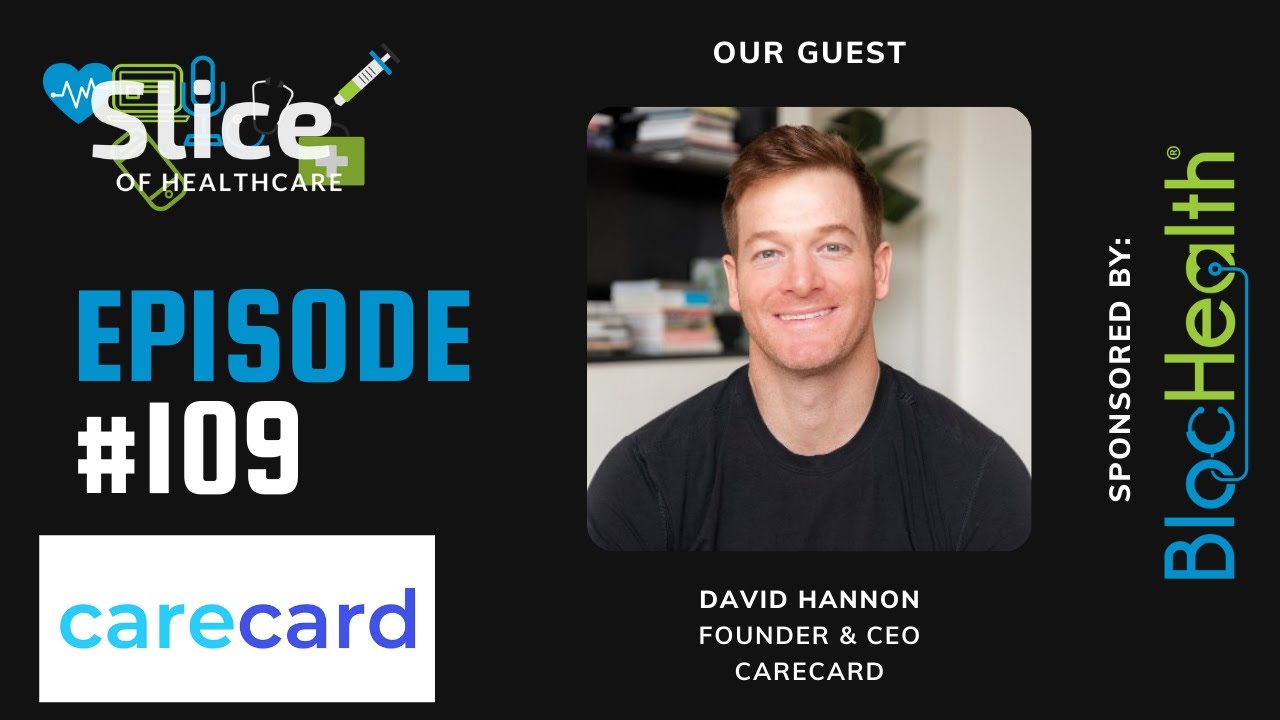 Slice OF HEALTHCARE

EPISODE #109

carecard

OUR GUEST

DAVID HANNON
FOUNDER & CEO
CARECARD

SPONSORED BY:

BlocHealth®